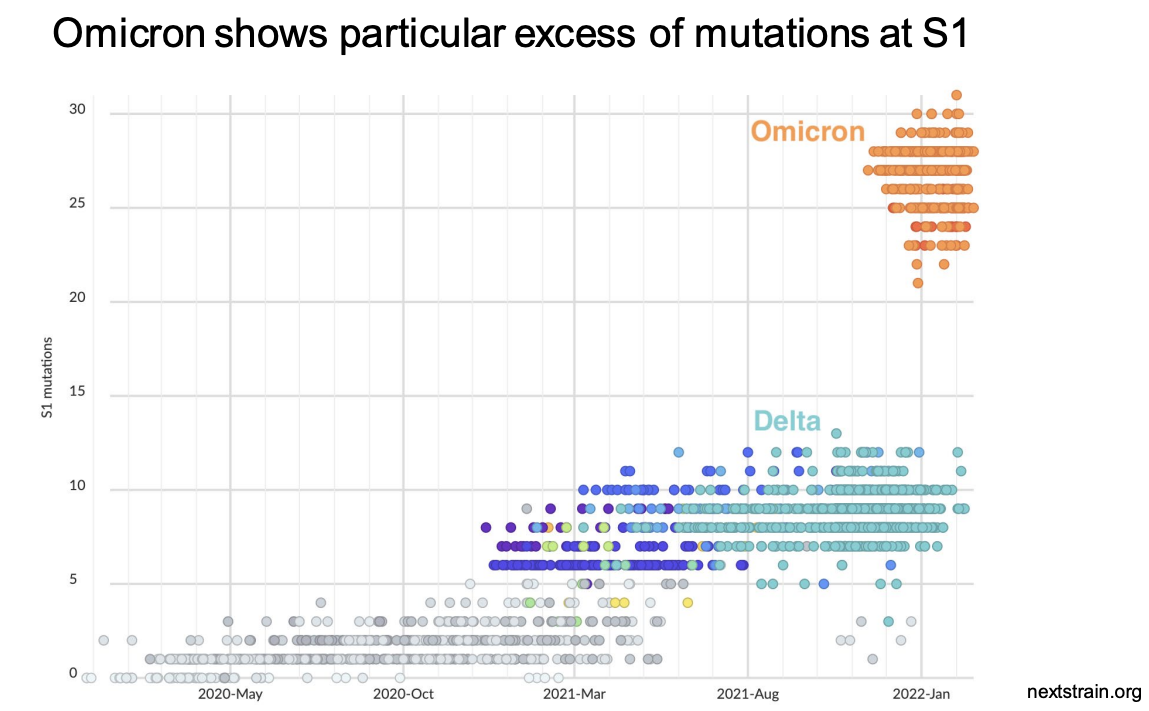 Omicron shows particular excess of mutations at S1

S1 mutations

30
25
20
15
10
5
0

Omicron

Delta

2020-May
2020-Oct
2021-Mar
2021-Aug
2022-Jan

nextstrain.org